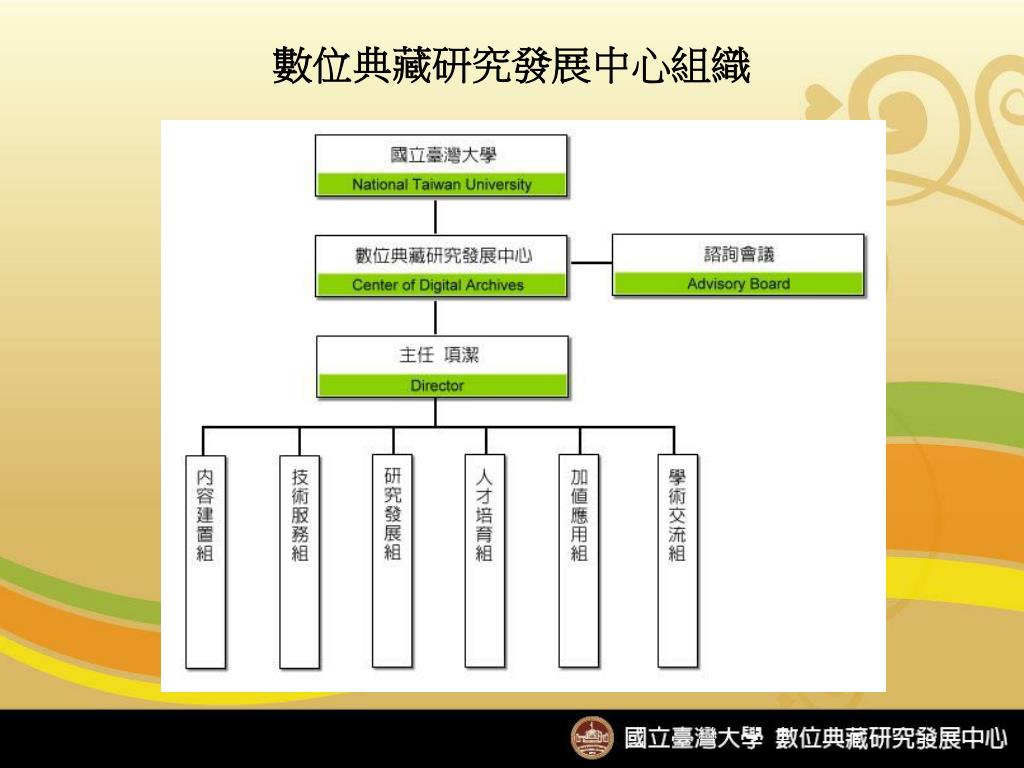 數位典藏研究發展中心組織

國立臺灣大學
National Taiwan University

數位典藏研究發展中心
Center of Digital Archives

諮詢會議
Advisory Board

主任 項潔
Director

內容建置組

技術服務組

研究發展組

人才培育組

加值應用組

學術交流組

國立臺灣大學 數位典藏研究發展中心